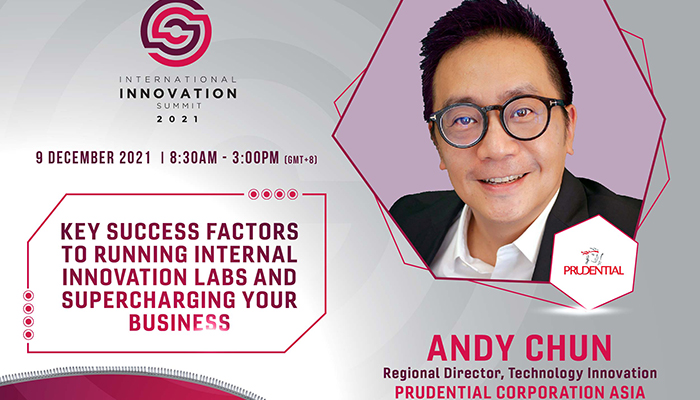 INTERNATIONAL
INNOVATION
SUMMIT
2021

9 DECEMBER 2021 | 8:30AM - 3:00PM (GMT+8)

KEY SUCCESS FACTORS TO RUNNING INTERNAL INNOVATION LABS AND SUPERCHARGING YOUR BUSINESS

PRUDENTIAL

ANDY CHUN
Regional Director, Technology Innovation
PRUDENTIAL CORPORATION ASIA